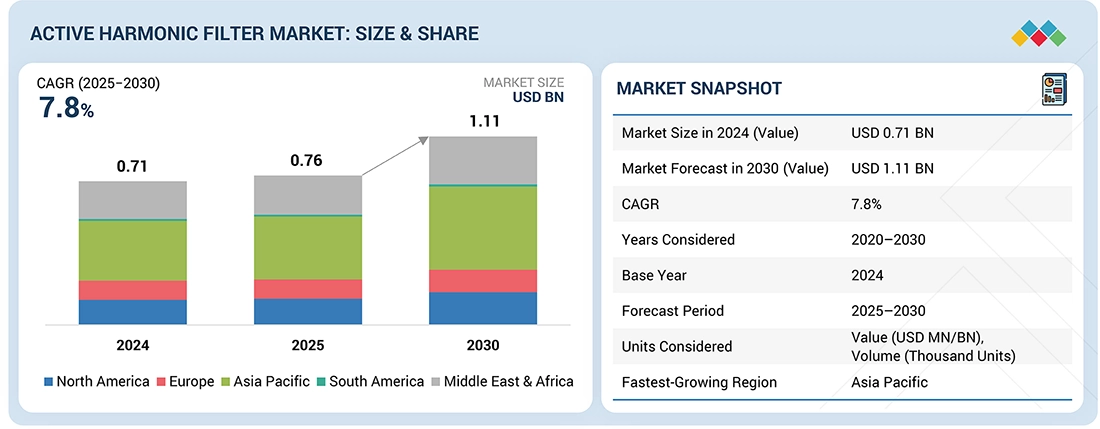 ACTIVE HARMONIC FILTER MARKET: SIZE & SHARE

CAGR (2025–2030)
7.8%

MARKET SIZE
USD BN

0.71
0.76
1.11

2024
2025
2030

North America
Europe
Asia Pacific
South America
Middle East & Africa

MARKET SNAPSHOT

| | |
|---|---|
| Market Size in 2024 (Value) | USD 0.71 BN |
| Market Forecast in 2030 (Value) | USD 1.11 BN |
| CAGR | 7.8% |
| Years Considered | 2020–2030 |
| Base Year | 2024 |
| Forecast Period | 2025–2030 |
| Units Considered | Value (USD MN/BN), Volume (Thousand Units) |
| Fastest-Growing Region | Asia Pacific |